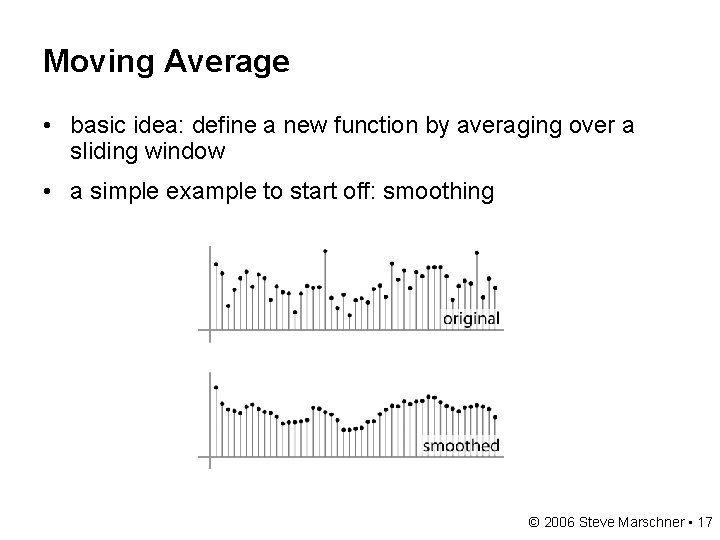 Moving Average

• basic idea: define a new function by averaging over a sliding window

• a simple example to start off: smoothing

original

smoothed

© 2006 Steve Marschner • 17